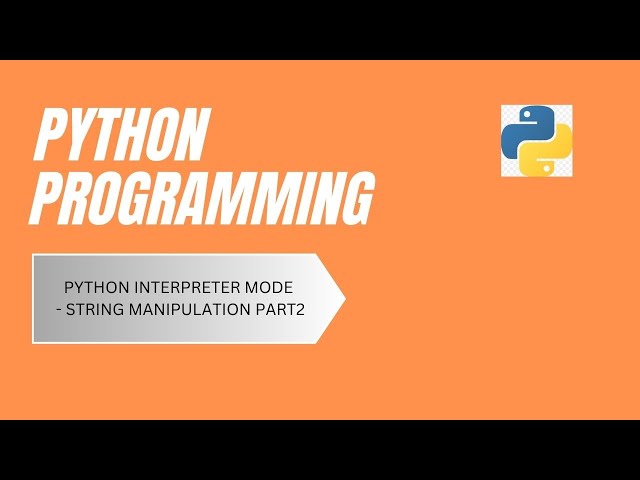 PYTHON PROGRAMMING

PYTHON INTERPRETER MODE - STRING MANIPULATION PART2